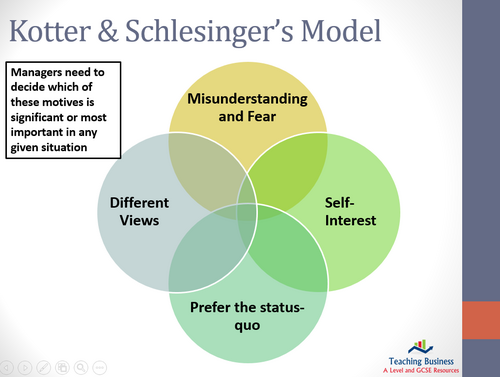 Kotter & Schlesinger's Model

Managers need to decide which of these motives is significant or most important in any given situation

Misunderstanding and Fear

Different Views

Self-Interest

Prefer the status-quo

Teaching Business
A Level and GCSE Resources